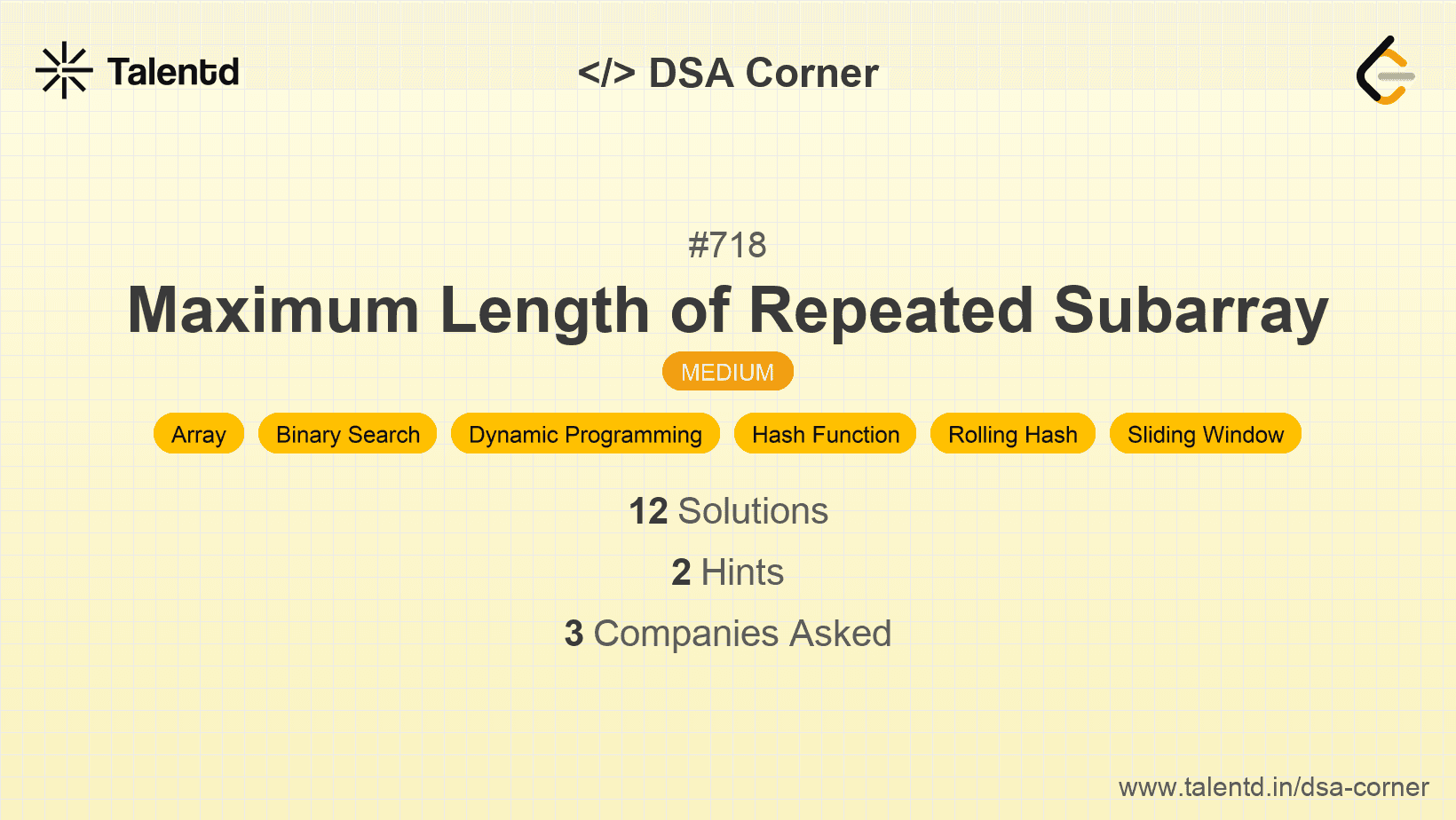 Talentd

</> DSA Corner

#718

Maximum Length of Repeated Subarray

MEDIUM

Array Binary Search Dynamic Programming Hash Function Rolling Hash Sliding Window

12 Solutions

2 Hints

3 Companies Asked

www.talentd.in/dsa-corner